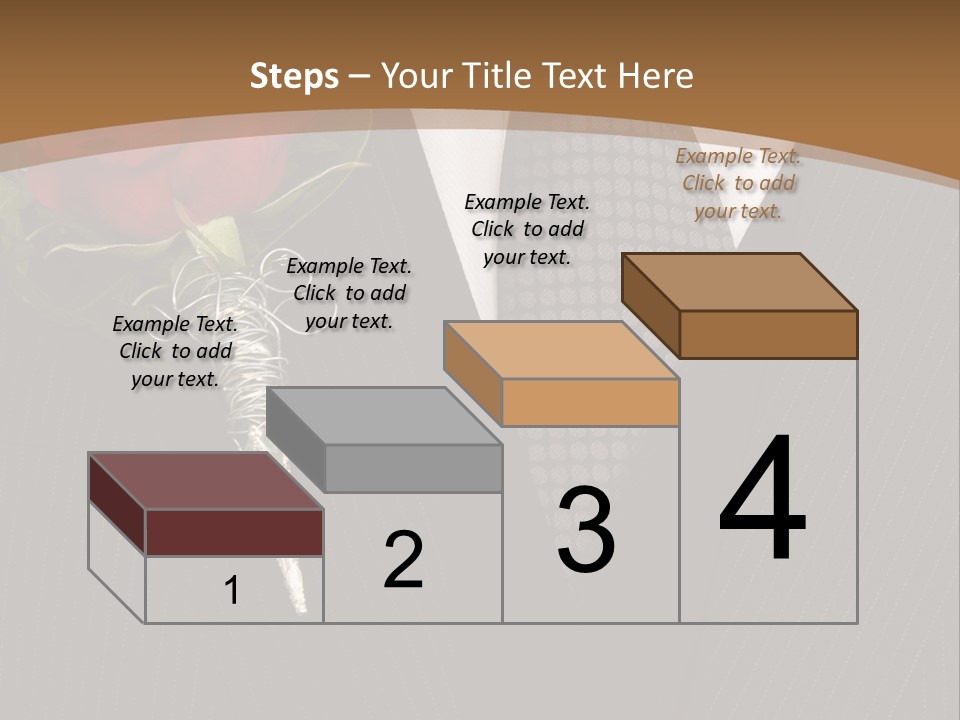 Steps – Your Title Text Here

Example Text. Click to add your text.

Example Text. Click to add your text.

Example Text. Click to add your text.

Example Text. Click to add your text.

1

2

3

4